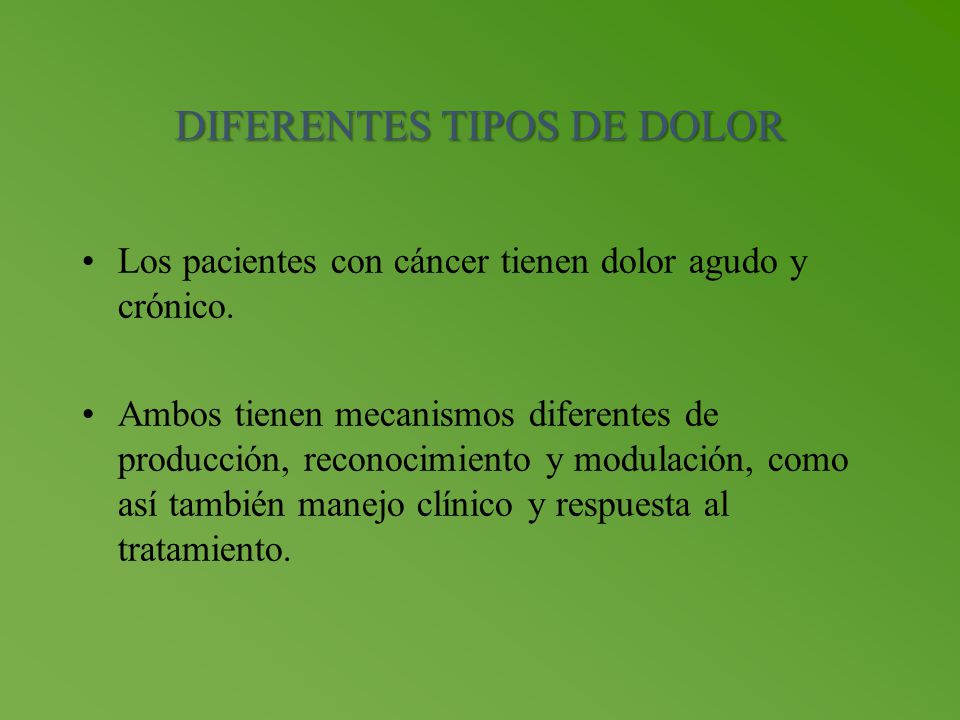 DIFERENTES TIPOS DE DOLOR

• Los pacientes con cáncer tienen dolor agudo y crónico.

• Ambos tienen mecanismos diferentes de producción, reconocimiento y modulación, como así también manejo clínico y respuesta al tratamiento.